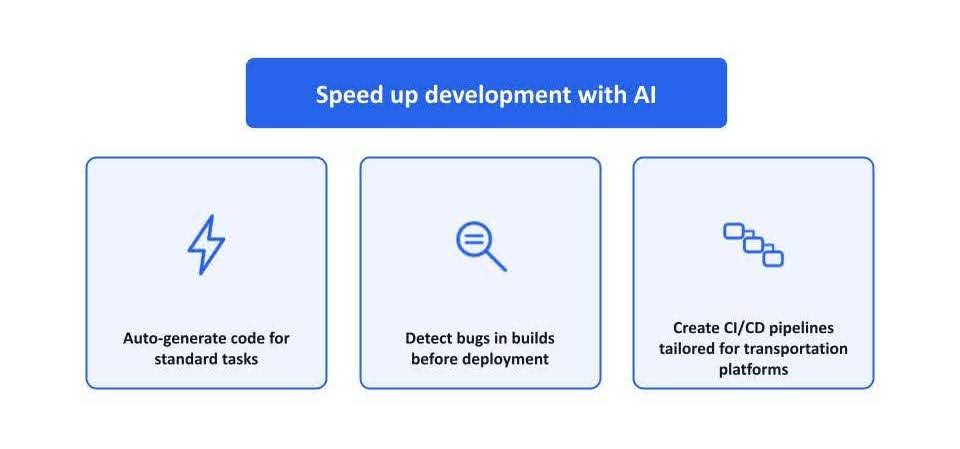 Speed up development with AI

Auto-generate code for standard tasks

Detect bugs in builds before deployment

Create CI/CD pipelines tailored for transportation platforms